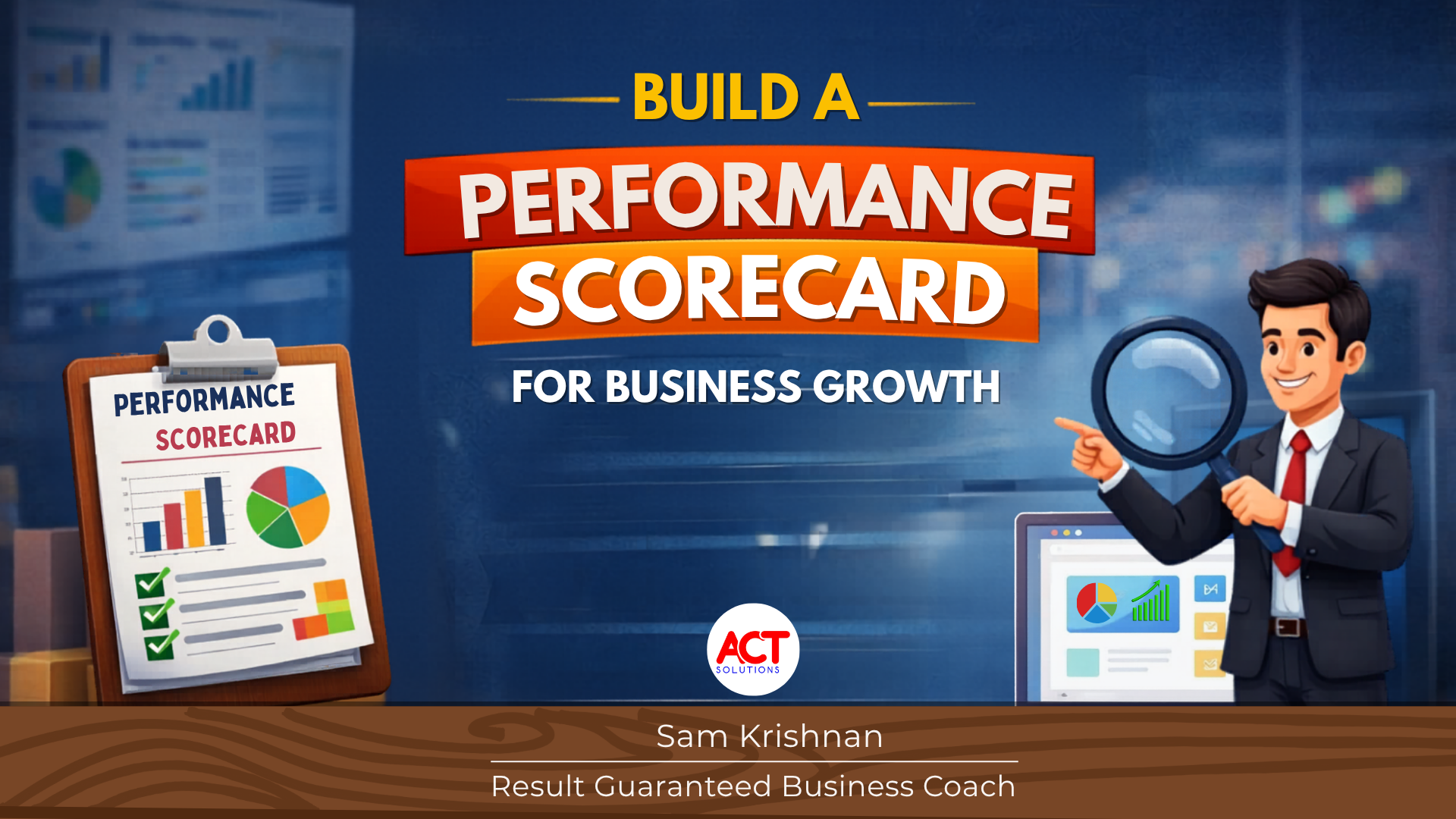 BUILD A
PERFORMANCE
SCORECARD
FOR BUSINESS GROWTH

PERFORMANCE
SCORECARD

ACT
SOLUTIONS

Sam Krishnan
Result Guaranteed Business Coach